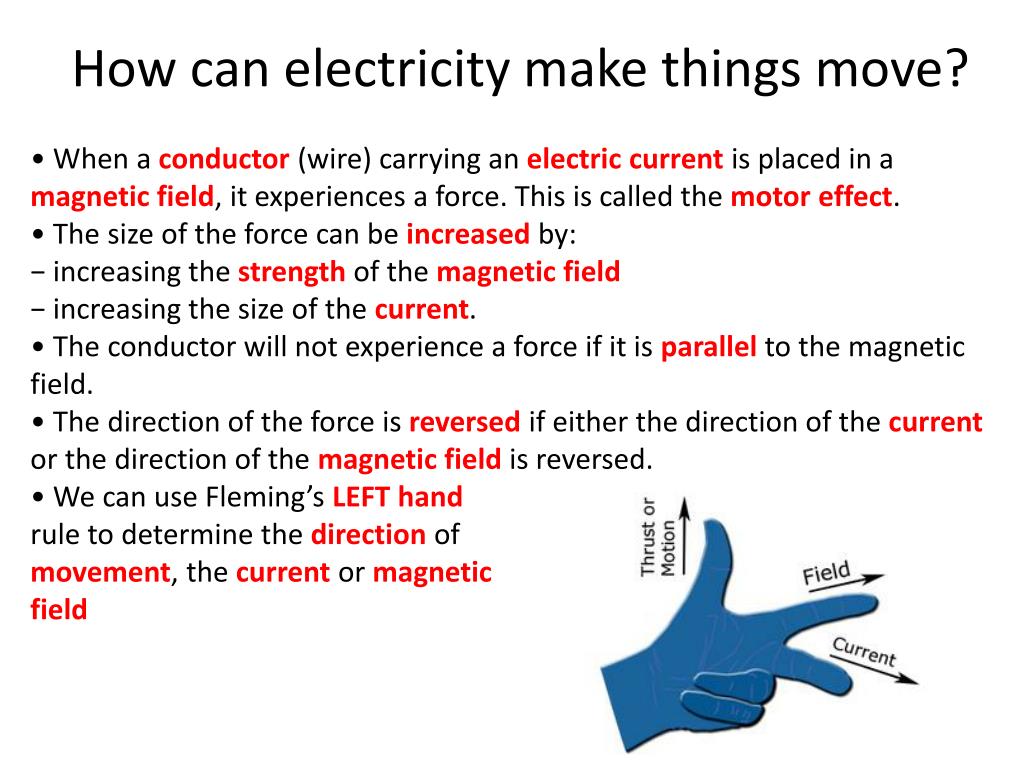 How can electricity make things move?

• When a conductor (wire) carrying an electric current is placed in a magnetic field, it experiences a force. This is called the motor effect.
• The size of the force can be increased by:
− increasing the strength of the magnetic field
− increasing the size of the current.
• The conductor will not experience a force if it is parallel to the magnetic field.
• The direction of the force is reversed if either the direction of the current or the direction of the magnetic field is reversed.
• We can use Fleming's LEFT hand rule to determine the direction of movement, the current or magnetic field

Thrust or Motion
Field
Current